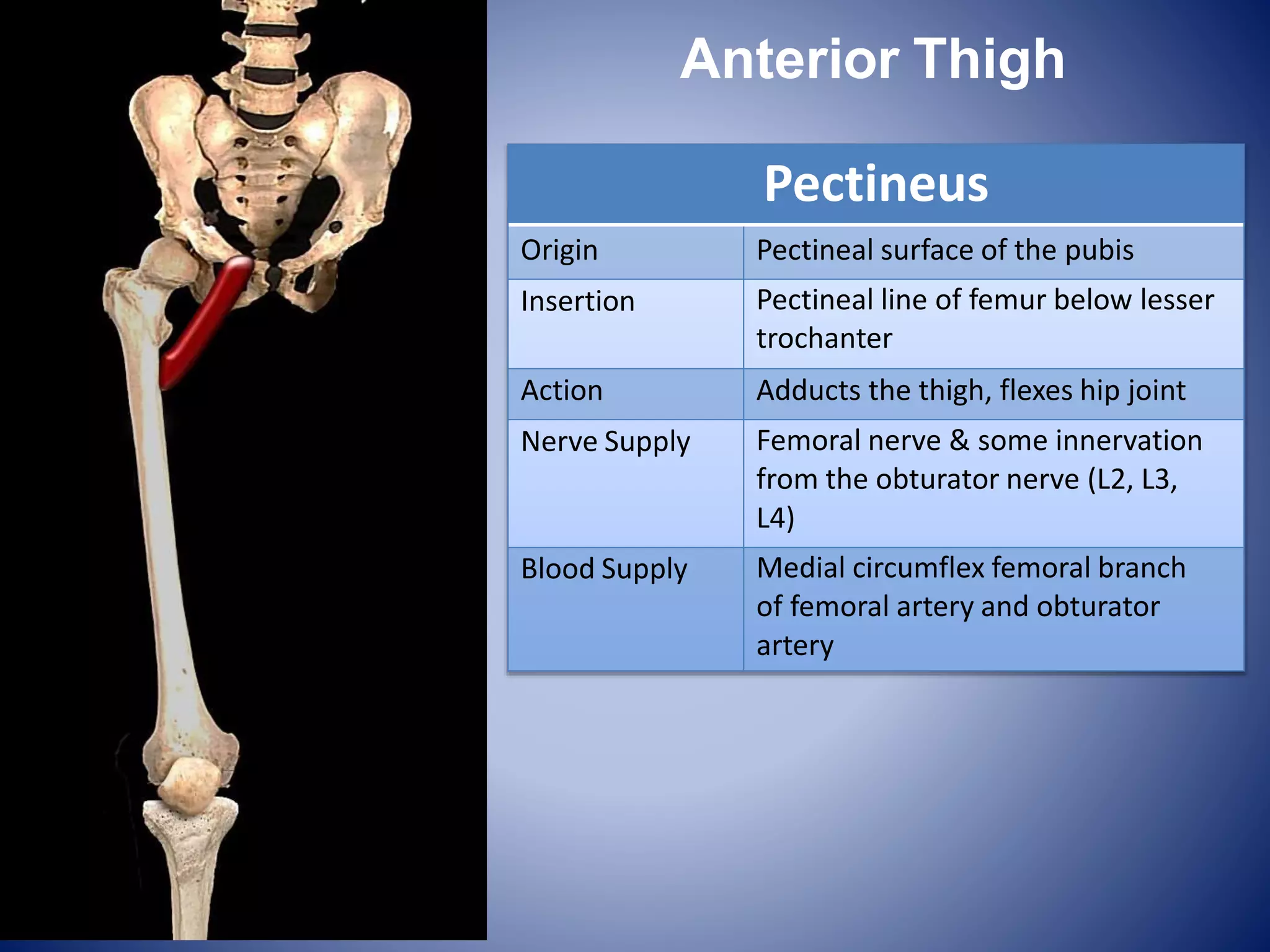 Anterior Thigh

| Pectineus | |
|---|---|
| Origin | Pectineal surface of the pubis |
| Insertion | Pectineal line of femur below lesser trochanter |
| Action | Adducts the thigh, flexes hip joint |
| Nerve Supply | Femoral nerve & some innervation from the obturator nerve (L2, L3, L4) |
| Blood Supply | Medial circumflex femoral branch of femoral artery and obturator artery |